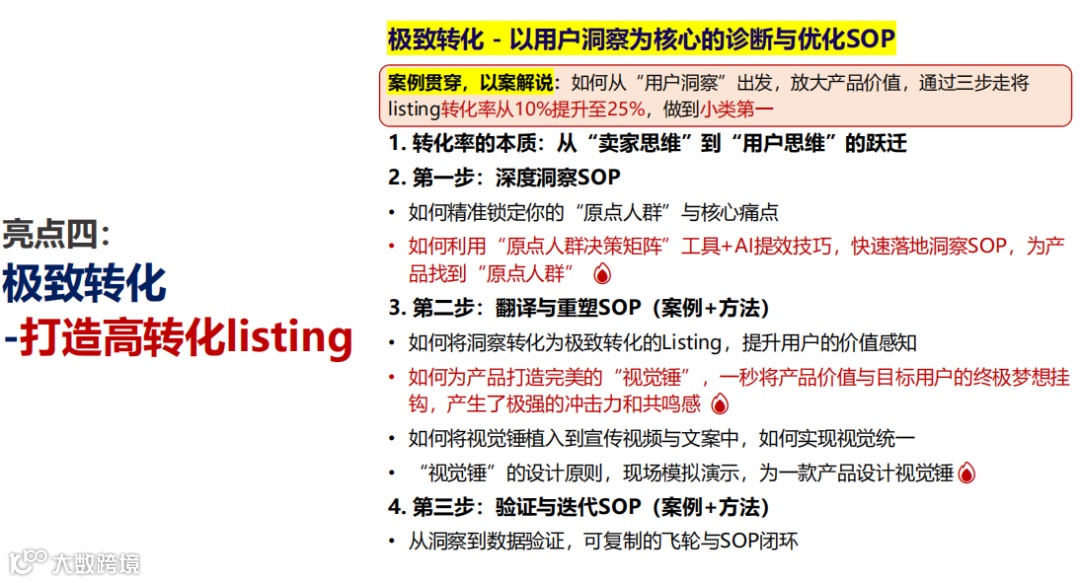 亮点四：
极致转化
-打造高转化listing

极致转化 - 以用户洞察为核心的诊断与优化SOP

案例贯穿，以案解说：如何从“用户洞察”出发，放大产品价值，通过三步走将listing转化率从10%提升至25%，做到小类第一

1. 转化率的本质：从“卖家思维”到“用户思维”的跃迁

2. 第一步：深度洞察SOP
• 如何精准锁定你的“原点人群”与核心痛点
• 如何利用“原点人群决策矩阵”工具+AI提效技巧，快速落地洞察SOP，为产品找到“原点人群”

3. 第二步：翻译与重塑SOP（案例+方法）
• 如何将洞察转化为极致转化的Listing，提升用户的价值感知
• 如何为产品打造完美的“视觉锤”，一秒将产品价值与目标用户的终极梦想挂钩，产生了极强的冲击力和共鸣感
• 如何将视觉锤植入到宣传视频与文案中，如何实现视觉统一
• “视觉锤”的设计原则，现场模拟演示，为一款产品设计视觉锤

4. 第三步：验证与迭代SOP（案例+方法）
• 从洞察到数据验证，可复制的飞轮与SOP闭环

大数跨境